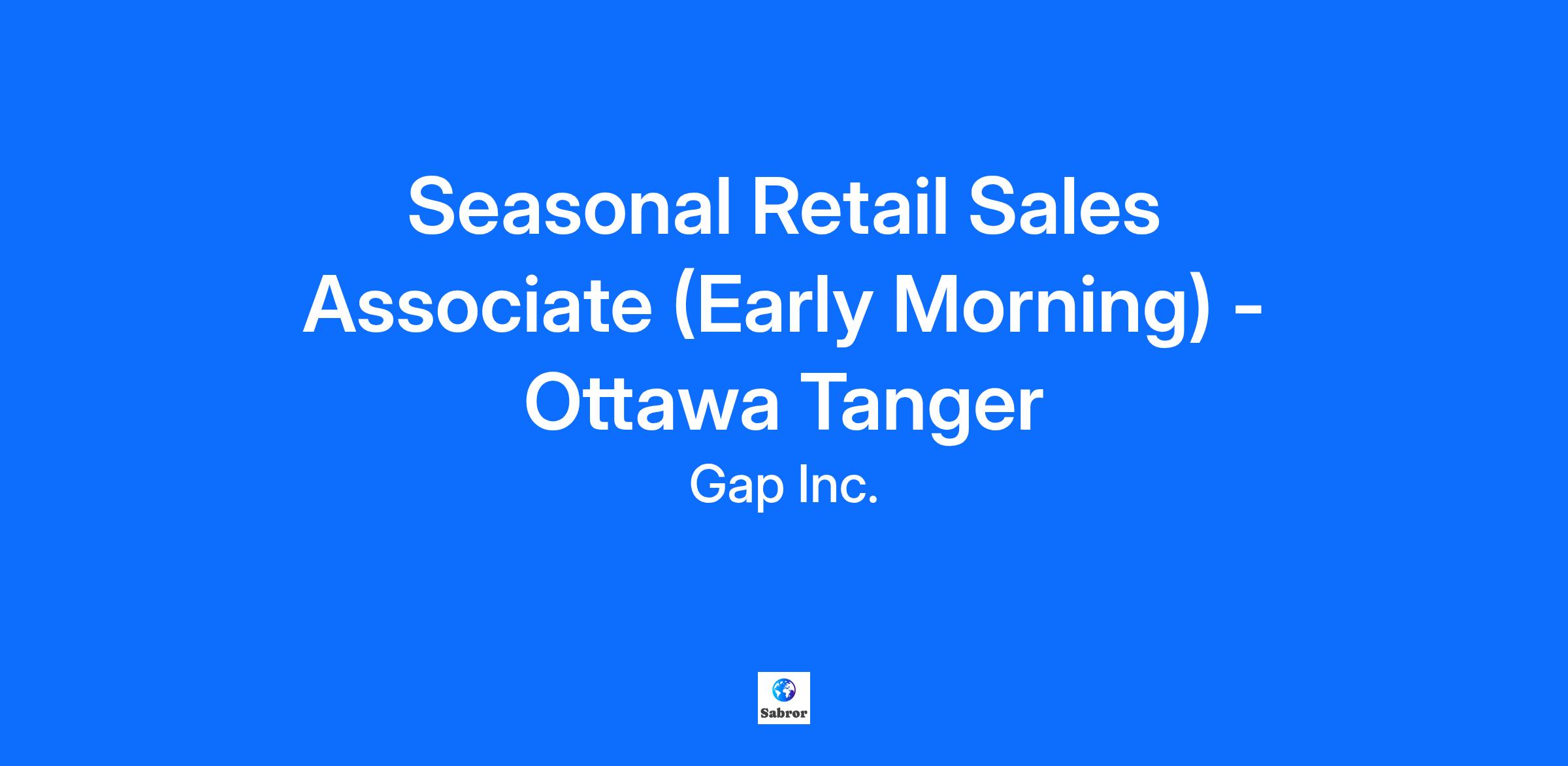 Seasonal Retail Sales Associate (Early Morning) - Ottawa Tanger

Gap Inc.

Sabror